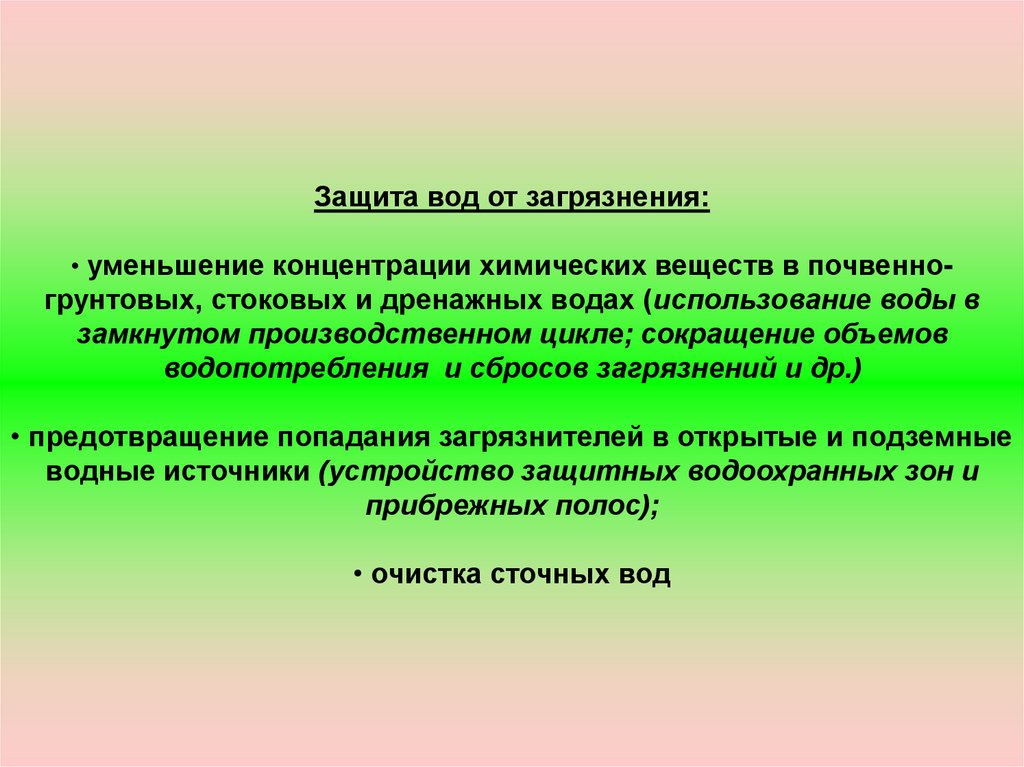 Защита вод от загрязнения:

• уменьшение концентрации химических веществ в почвенно-грунтовых, стоковых и дренажных водах (использование воды в замкнутом производственном цикле; сокращение объемов водопотребления и сбросов загрязнений и др.)

• предотвращение попадания загрязнителей в открытые и подземные водные источники (устройство защитных водоохранных зон и прибрежных полос);

• очистка сточных вод